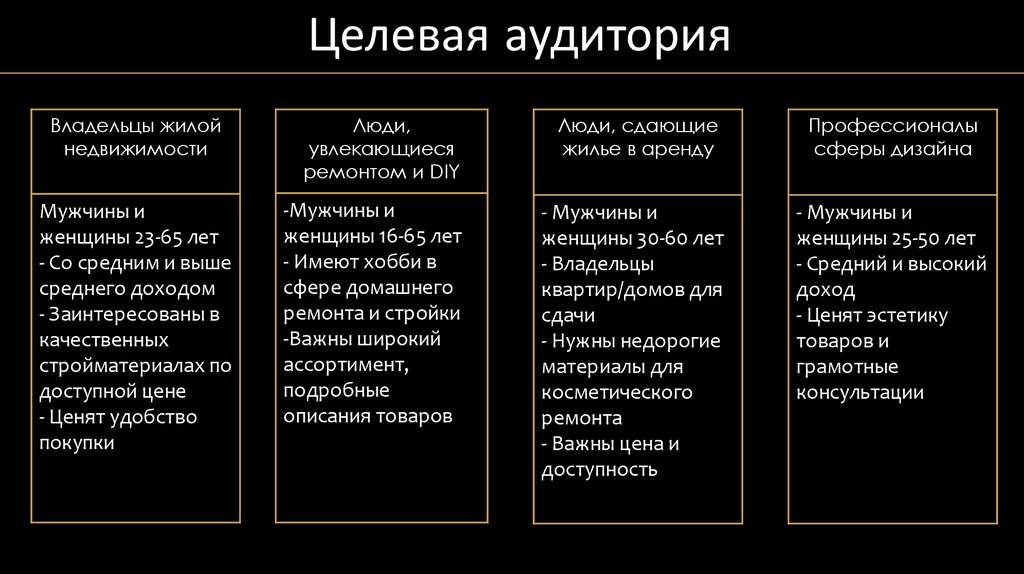 Целевая аудитория

Владельцы жилой недвижимости

Мужчины и женщины 23-65 лет
- Со средним и выше среднего доходом
- Заинтересованы в качественных стройматериалах по доступной цене
- Ценят удобство покупки

Люди, увлекающиеся ремонтом и DIY

-Мужчины и женщины 16-65 лет
- Имеют хобби в сфере домашнего ремонта и стройки
-Важны широкий ассортимент, подробные описания товаров

Люди, сдающие жилье в аренду

- Мужчины и женщины 30-60 лет
- Владельцы квартир/домов для сдачи
- Нужны недорогие материалы для косметического ремонта
- Важны цена и доступность

Профессионалы сферы дизайна

- Мужчины и женщины 25-50 лет
- Средний и высокий доход
- Ценят эстетику товаров и грамотные консультации